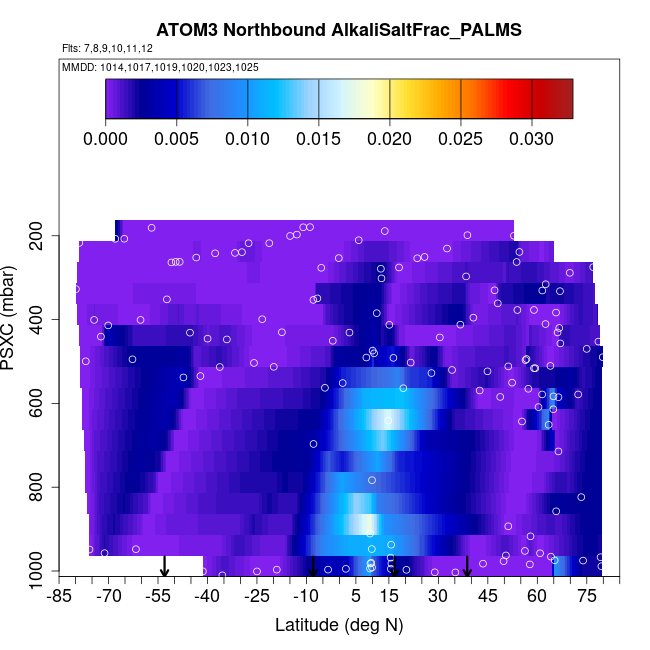 ATOM3 Northbound AlkaliSaltFrac_PALMS

Flts: 7,8,9,10,11,12

MMDD: 1014,1017,1019,1020,1023,1025

0.000 0.005 0.010 0.015 0.020 0.025 0.030

PSXC (mbar)

200
400
600
800
1000

-85 -70 -55 -40 -25 -10 5 15 30 45 60 75

Latitude (deg N)